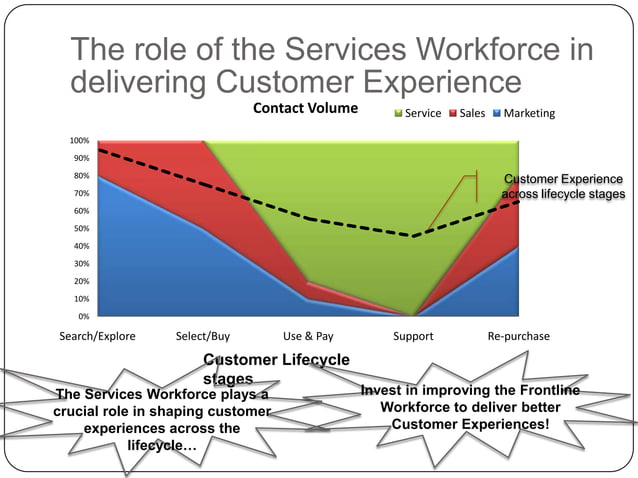 The role of the Services Workforce in delivering Customer Experience

Contact Volume

Service Sales Marketing

100%
90%
80%
70%
60%
50%
40%
30%
20%
10%
0%

Customer Experience across lifecycle stages

Search/Explore
Select/Buy
Use & Pay
Support
Re-purchase

Customer Lifecycle stages

The Services Workforce plays a crucial role in shaping customer experiences across the lifecycle…

Invest in improving the Frontline Workforce to deliver better Customer Experiences!